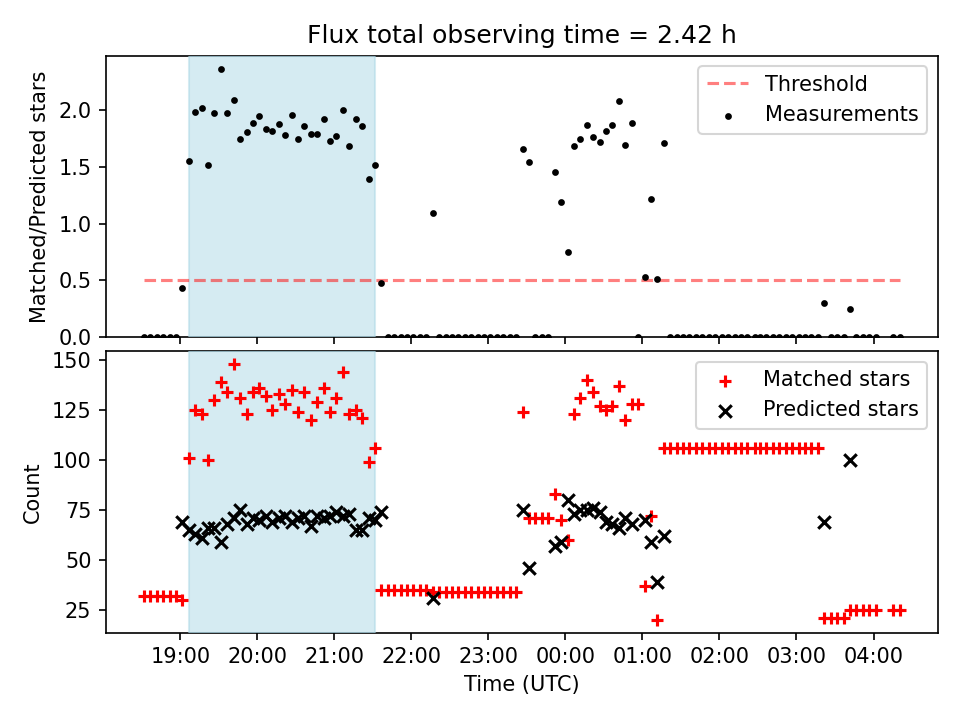 Flux total observing time = 2.42 h

Matched/Predicted stars

2.0
1.5
1.0
0.5
0.0

Threshold
Measurements

Count

150
125
100
75
50
25

Matched stars
Predicted stars

19:00 20:00 21:00 22:00 23:00 00:00 01:00 02:00 03:00 04:00

Time (UTC)